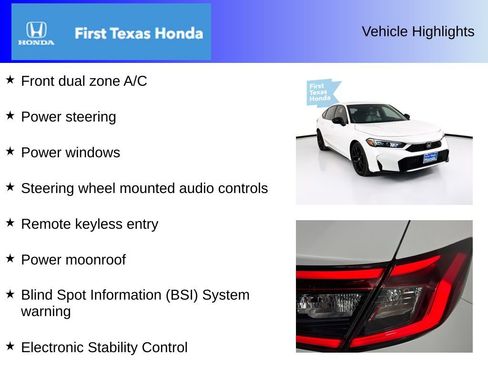 HONDA

First Texas Honda

Vehicle Highlights

★ Front dual zone A/C

★ Power steering

★ Power windows

★ Steering wheel mounted audio controls

★ Remote keyless entry

★ Power moonroof

★ Blind Spot Information (BSI) System warning

★ Electronic Stability Control

First Texas Honda